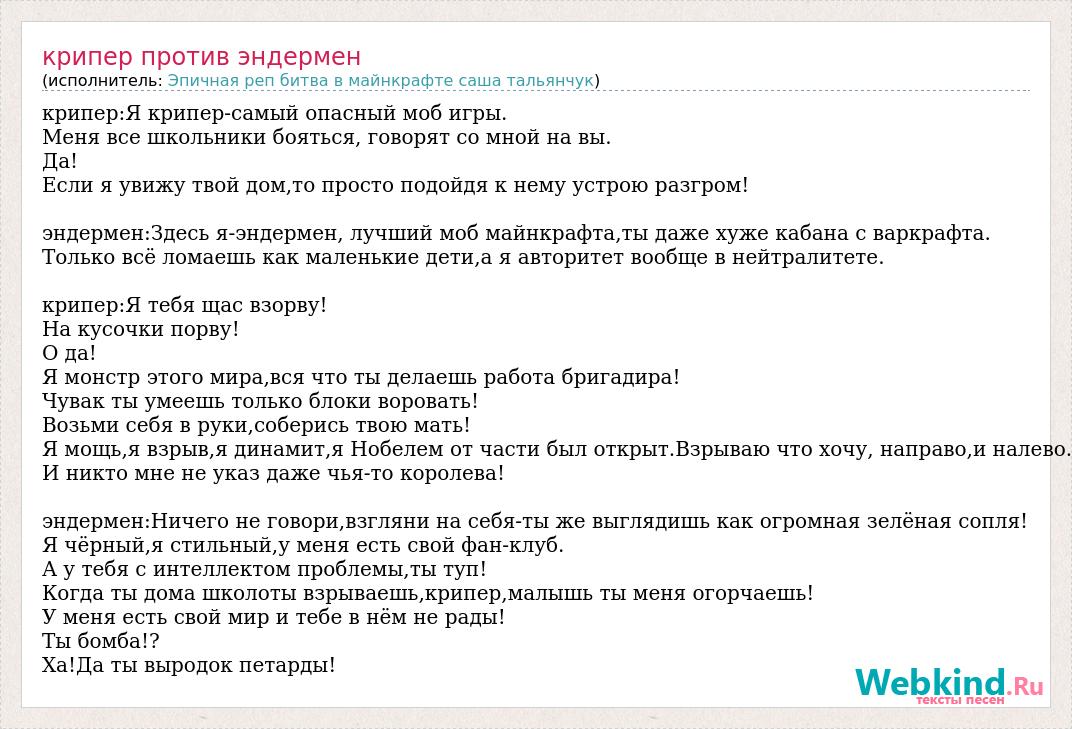 крипер против эндермен
(исполнитель: Эпичная реп битва в майнкрафте саша тальянчук)

крипер:Я крипер-самый опасный моб игры.
Меня все школьники бояться, говорят со мной на вы.
Да!
Если я увижу твой дом,то просто подойдя к нему устрою разгром!

эндермен:Здесь я-эндермен, лучший моб майнкрафта,ты даже хуже кабана с варкрафта.
Только всё ломаешь как маленькие дети,а я авторитет вообще в нейтралитете.

крипер:Я тебя щас взорву!
На кусочки порву!
О да!
Я монстр этого мира,вся что ты делаешь работа бригадира!
Чувак ты умеешь только блоки воровать!
Возьми себя в руки,соберись твою мать!
Я мощь,я взрыв,я динамит,я Нобелем от части был открыт.Взрываю что хочу, направо,и налево.
И никто мне не указ даже чья-то королева!

эндермен:Ничего не говори,взгляни на себя-ты же выглядишь как огромная зелёная сопля!
Я чёрный,я стильный,у меня есть свой фан-клуб.
А у тебя с интеллектом проблемы,ты туп!
Когда ты дома школоты взрываешь,крипер,малышь ты меня огорчаешь!
У меня есть свой мир и тебе в нём не рады!
Ты бомба!?
Ха!Да ты выродок петарды!

Webkind.Ru
тексты песен